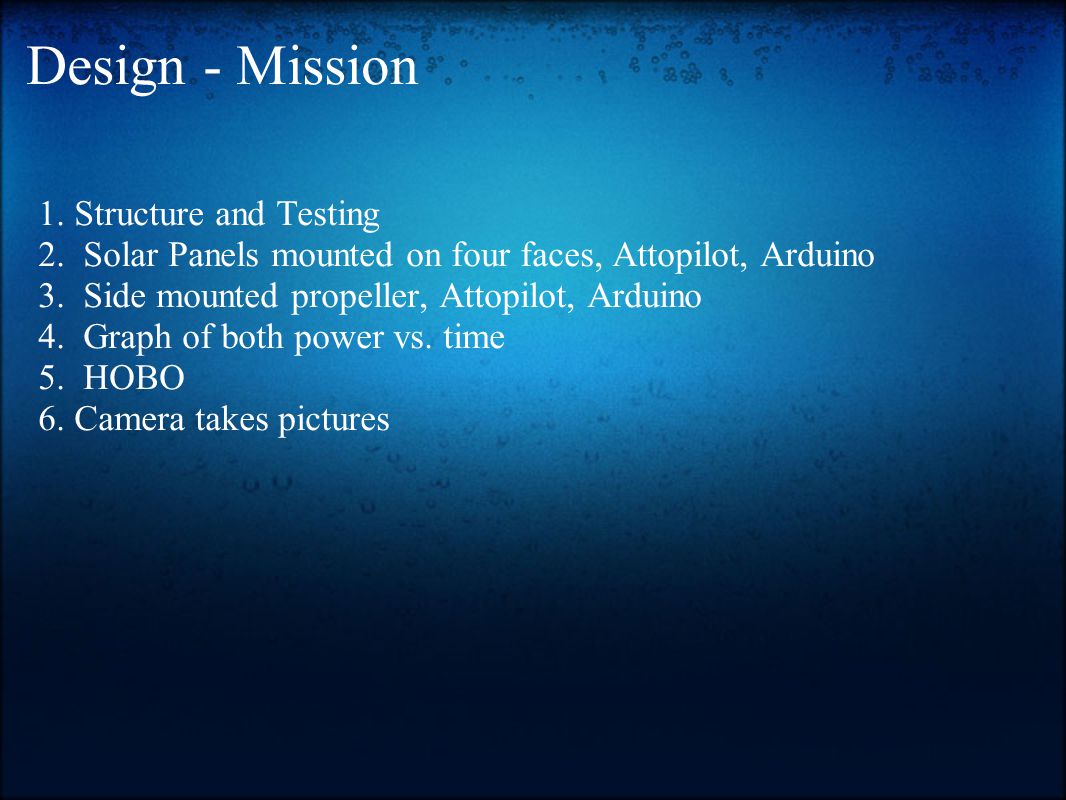 Design - Mission

1. Structure and Testing
2. Solar Panels mounted on four faces, Attopilot, Arduino
3. Side mounted propeller, Attopilot, Arduino
4. Graph of both power vs. time
5. HOBO
6. Camera takes pictures